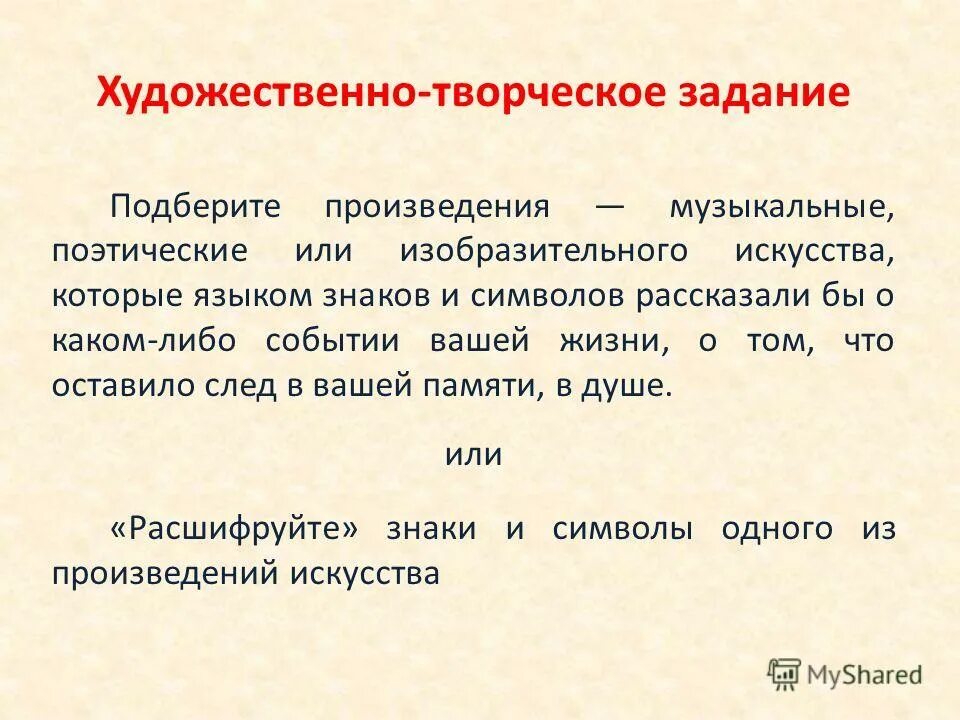 Художественно-творческое задание

Подберите произведения — музыкальные, поэтические или изобразительного искусства, которые языком знаков и символов рассказали бы о каком-либо событии вашей жизни, о том, что оставило след в вашей памяти, в душе.

или

«Расшифруйте» знаки и символы одного из произведений искусства

MyShared